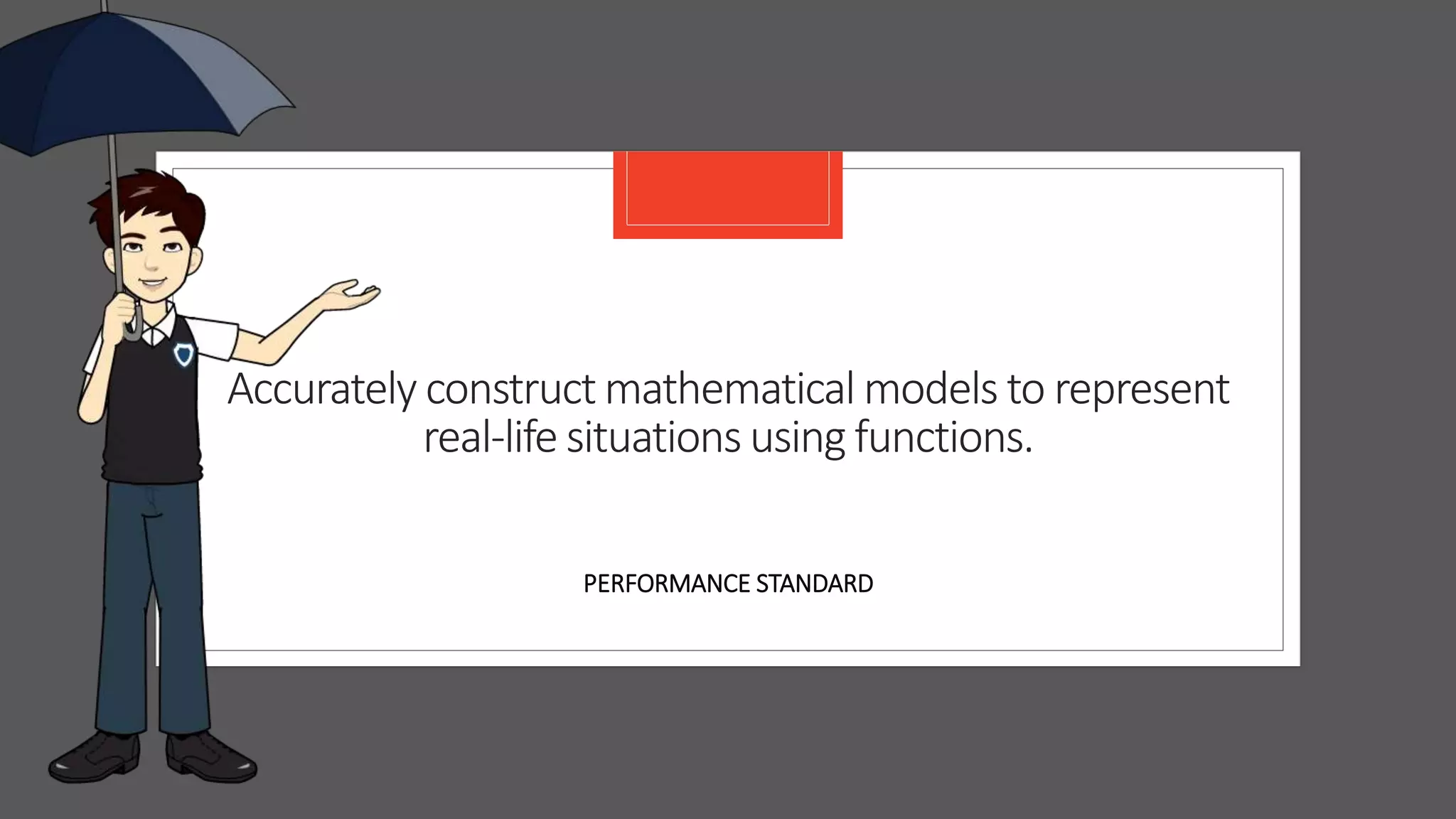 Accurately construct mathematical models to represent real-life situations using functions.

PERFORMANCE STANDARD